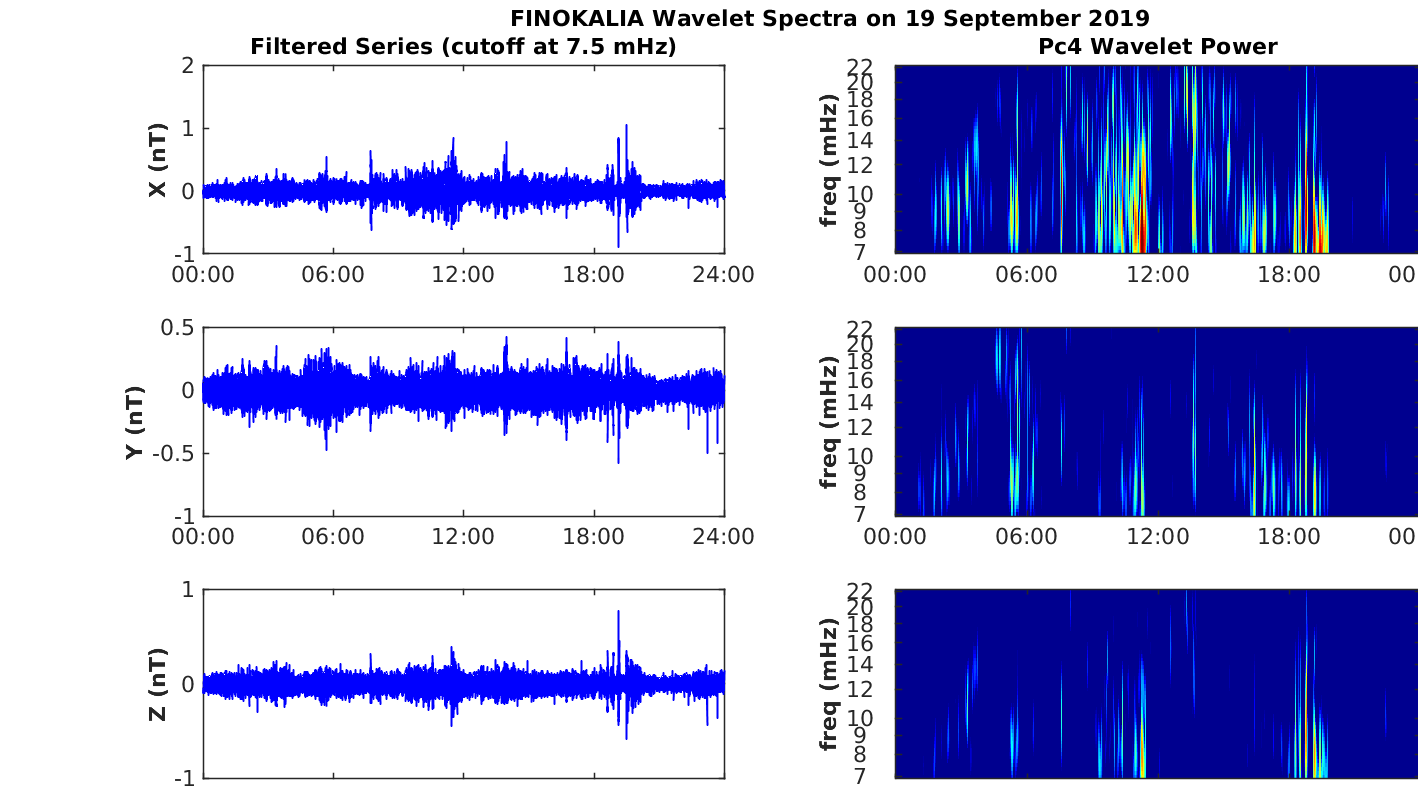 FINOKALIA Wavelet Spectra on 19 September 2019

Filtered Series (cutoff at 7.5 mHz)

X (nT)
2
1
0
-1
00:00 06:00 12:00 18:00 24:00

Y (nT)
0.5
0
-0.5
-1
00:00 06:00 12:00 18:00 24:00

Z (nT)
1
0
-1

Pc4 Wavelet Power

freq (mHz)
22
20
18
16
14
12
10
9
8
7
00:00 06:00 12:00 18:00 00

freq (mHz)
22
20
18
16
14
12
10
9
8
7
00:00 06:00 12:00 18:00 00

freq (mHz)
22
20
18
16
14
12
10
9
8
7